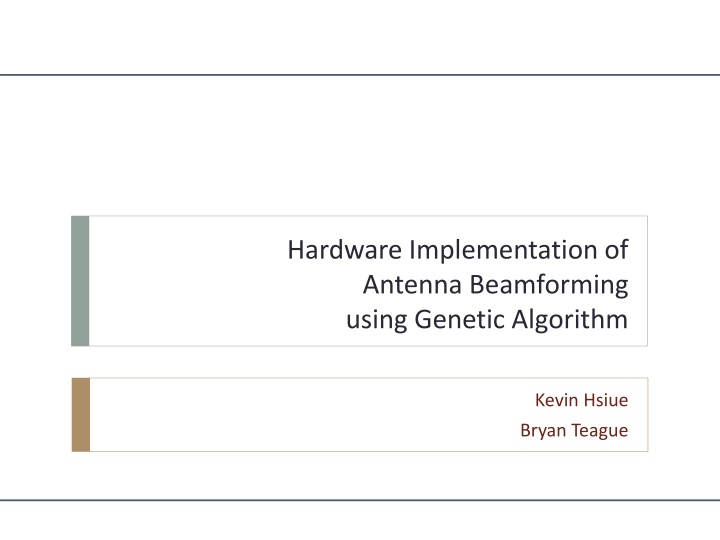 Hardware Implementation of Antenna Beamforming using Genetic Algorithm

Kevin Hsiue
Bryan Teague